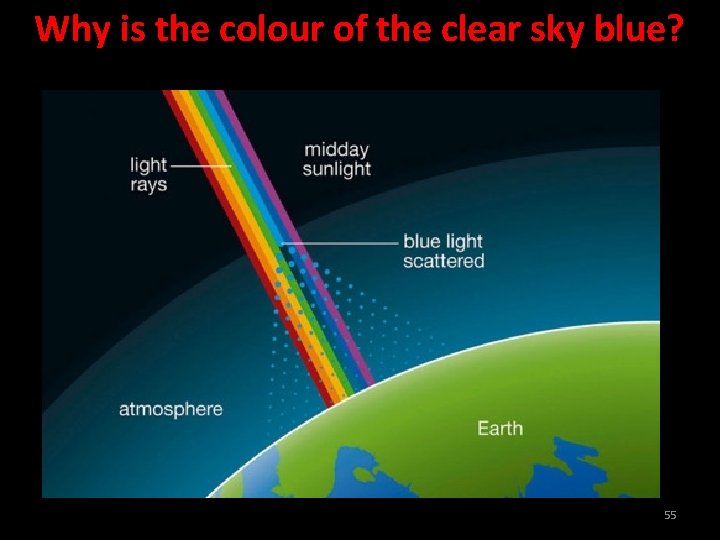 Why is the colour of the clear sky blue?

light rays

midday sunlight

blue light scattered

atmosphere

Earth

55